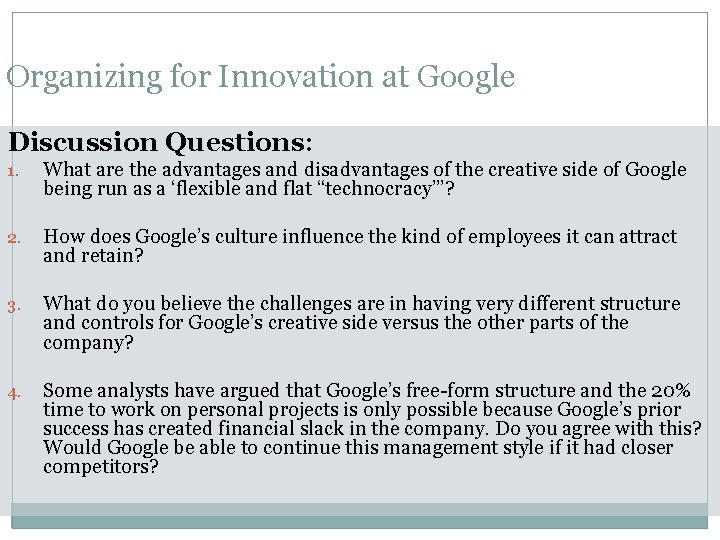 Organizing for Innovation at Google

Discussion Questions:

1. What are the advantages and disadvantages of the creative side of Google being run as a ‘flexible and flat “technocracy”’?

2. How does Google’s culture influence the kind of employees it can attract and retain?

3. What do you believe the challenges are in having very different structure and controls for Google’s creative side versus the other parts of the company?

4. Some analysts have argued that Google’s free-form structure and the 20% time to work on personal projects is only possible because Google’s prior success has created financial slack in the company. Do you agree with this? Would Google be able to continue this management style if it had closer competitors?